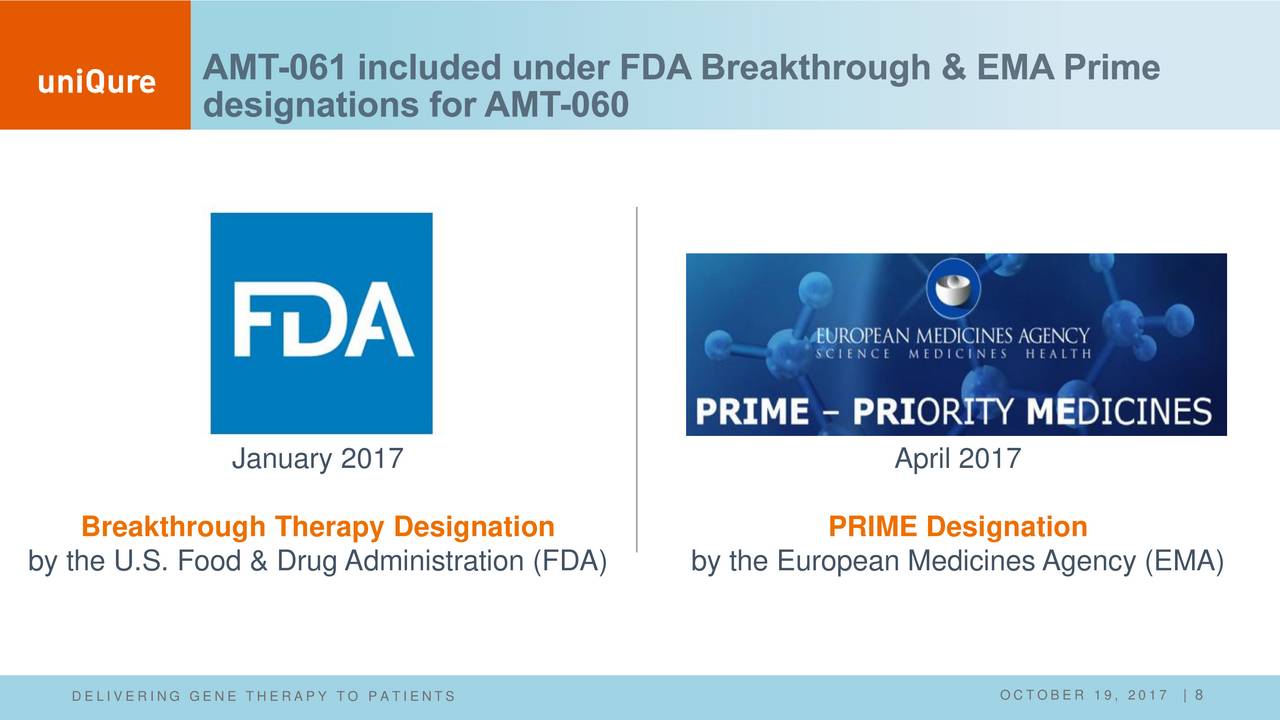 uniQure

AMT-061 included under FDA Breakthrough & EMA Prime designations for AMT-060

FDA

January 2017

Breakthrough Therapy Designation
by the U.S. Food & Drug Administration (FDA)

EUROPEAN MEDICINES AGENCY
SCIENCE MEDICINES HEALTH

PRIME – PRIORITY MEDICINES

April 2017

PRIME Designation
by the European Medicines Agency (EMA)

DELIVERING GENE THERAPY TO PATIENTS

OCTOBER 19, 2017 | 8